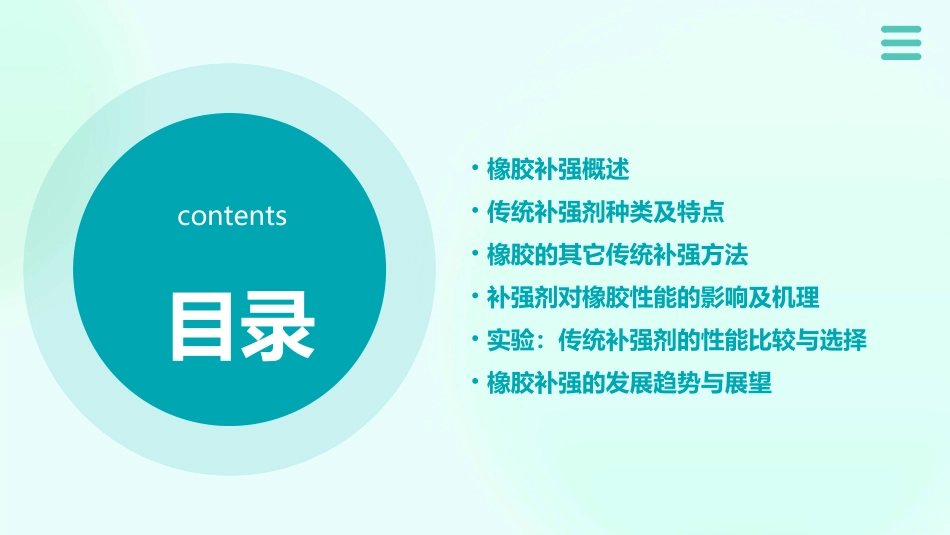 contents

目录

• 橡胶补强概述
• 传统补强剂种类及特点
• 橡胶的其它传统补强方法
• 补强剂对橡胶性能的影响及机理
• 实验：传统补强剂的性能比较与选择
• 橡胶补强的发展趋势与展望